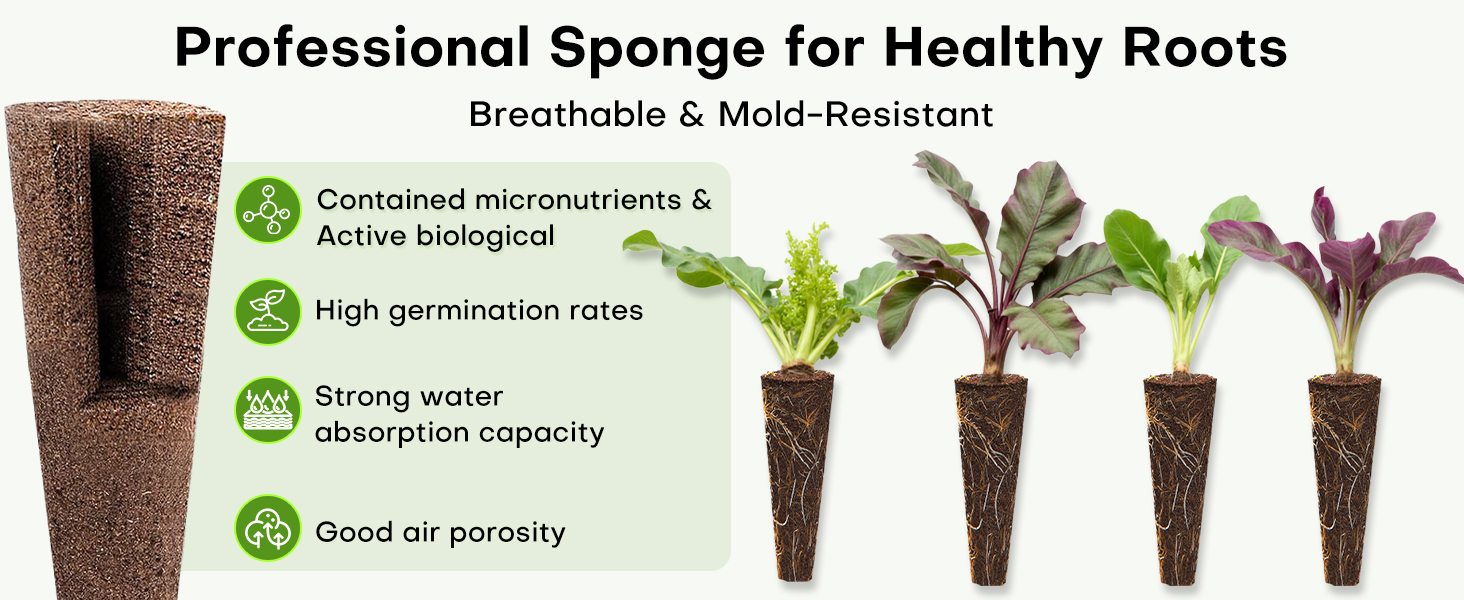 Professional Sponge for Healthy Roots

Breathable & Mold-Resistant

Contained micronutrients & Active biological

High germination rates

Strong water absorption capacity

Good air porosity